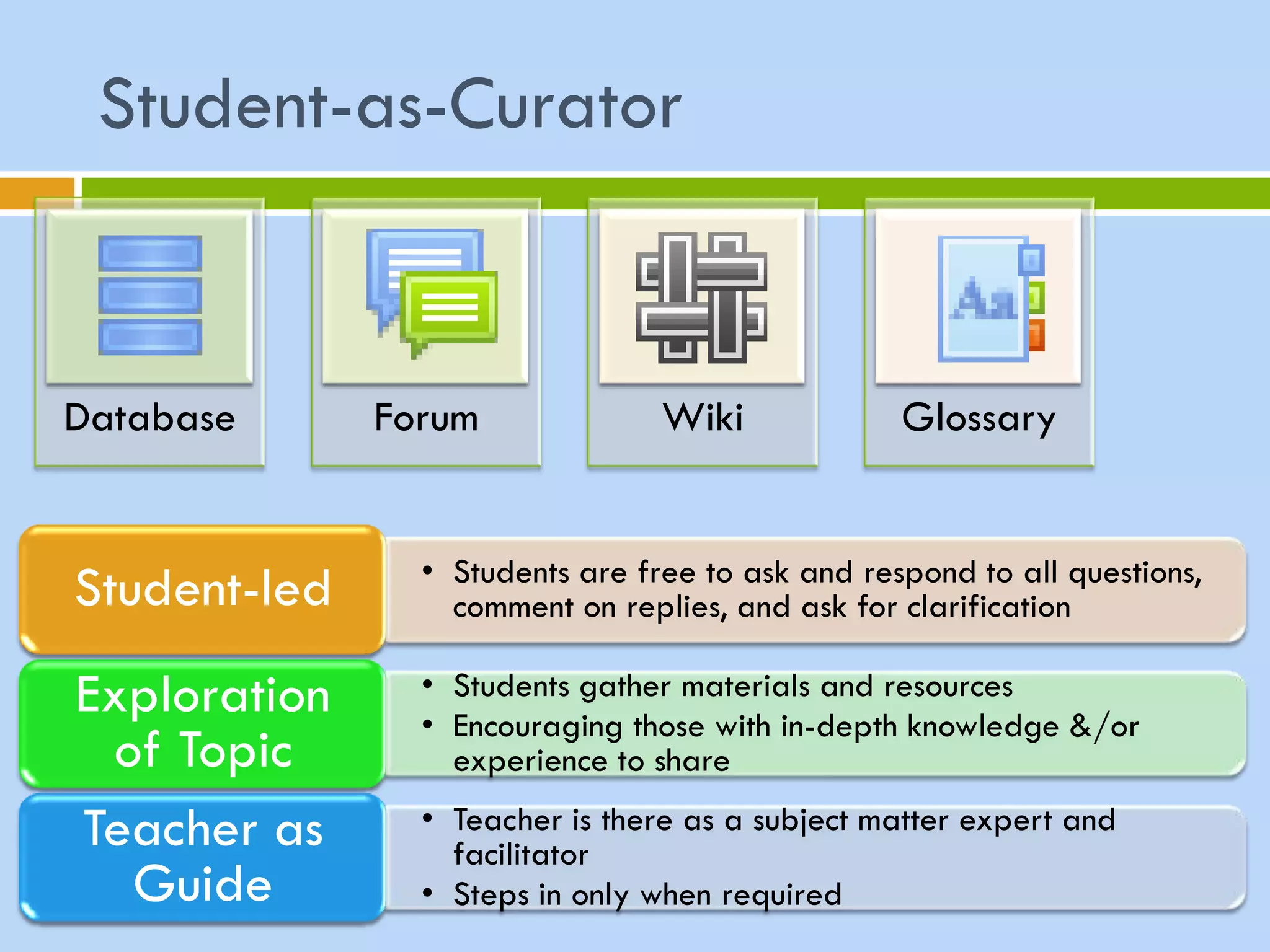 Student-as-Curator

Database

Forum

Wiki

Aa

Glossary

Student-led

• Students are free to ask and respond to all questions, comment on replies, and ask for clarification

Exploration of Topic

• Students gather materials and resources
• Encouraging those with in-depth knowledge &/or experience to share

Teacher as Guide

• Teacher is there as a subject matter expert and facilitator
• Steps in only when required